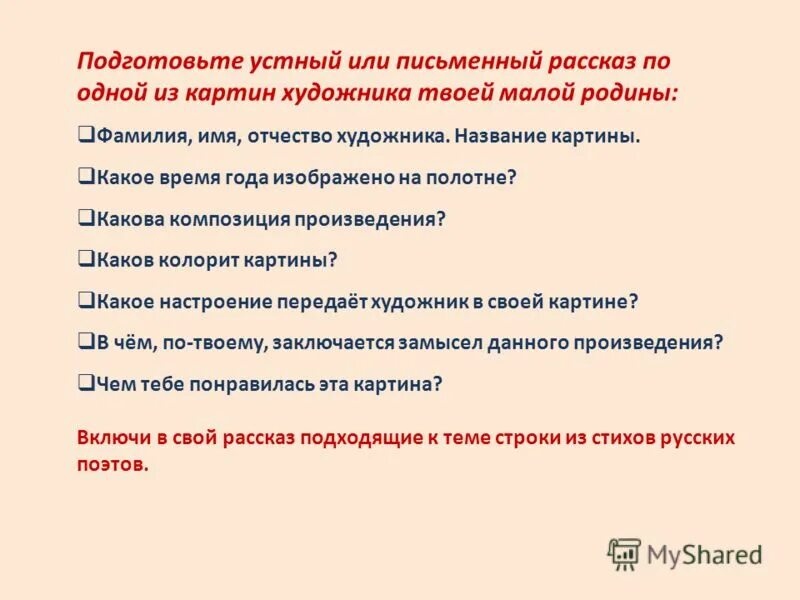 Подготовьте устный или письменный рассказ по одной из картин художника твоей малой родины:

❑Фамилия, имя, отчество художника. Название картины.

❑Какое время года изображено на полотне?

❑Какова композиция произведения?

❑Каков колорит картины?

❑Какое настроение передаёт художник в своей картине?

❑В чём, по-твоему, заключается замысел данного произведения?

❑Чем тебе понравилась эта картина?

Включи в свой рассказ подходящие к теме строки из стихов русских поэтов.

MyShared